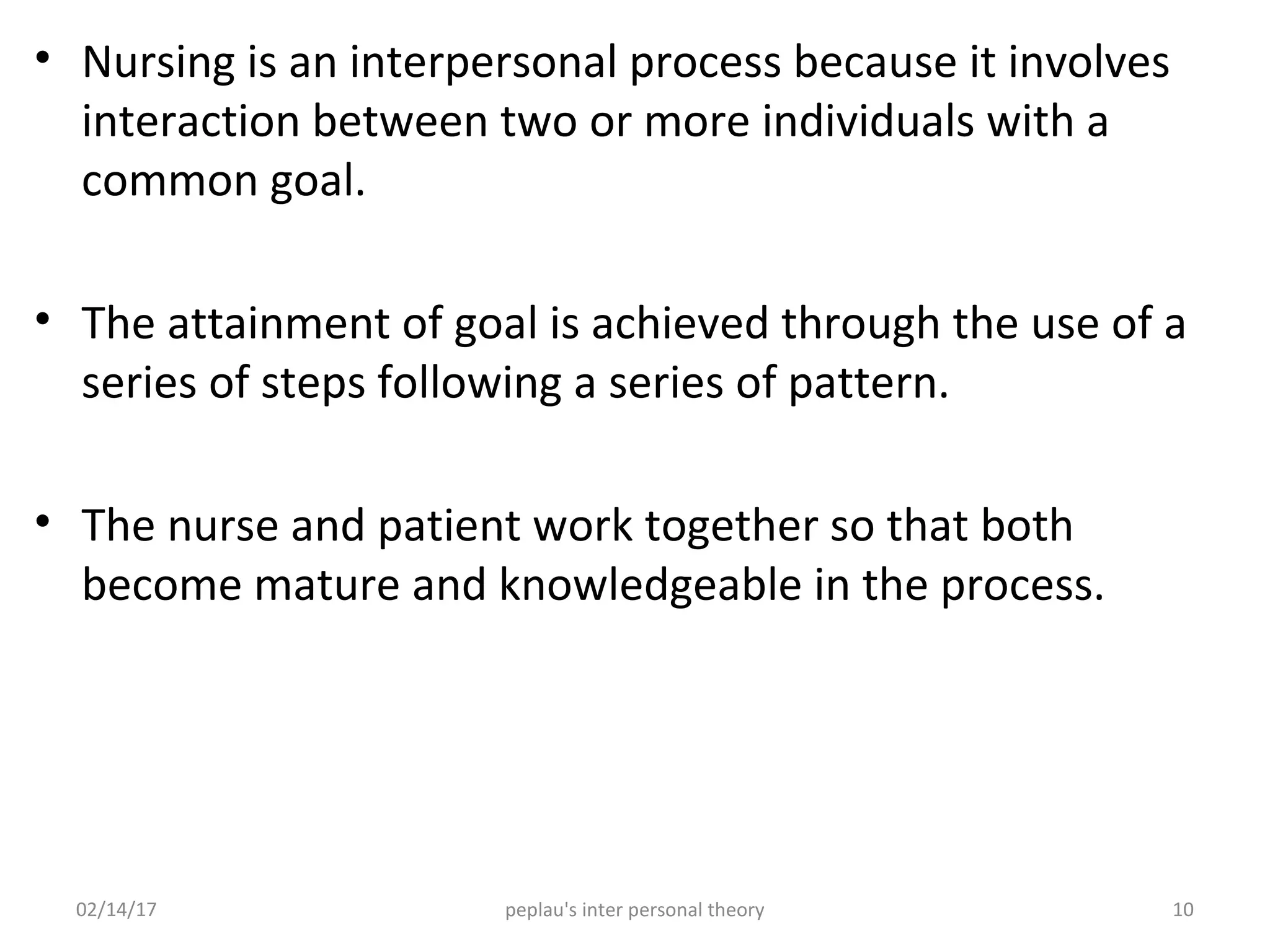 • Nursing is an interpersonal process because it involves interaction between two or more individuals with a common goal.

• The attainment of goal is achieved through the use of a series of steps following a series of pattern.

• The nurse and patient work together so that both become mature and knowledgeable in the process.

02/14/17

peplau's inter personal theory

10